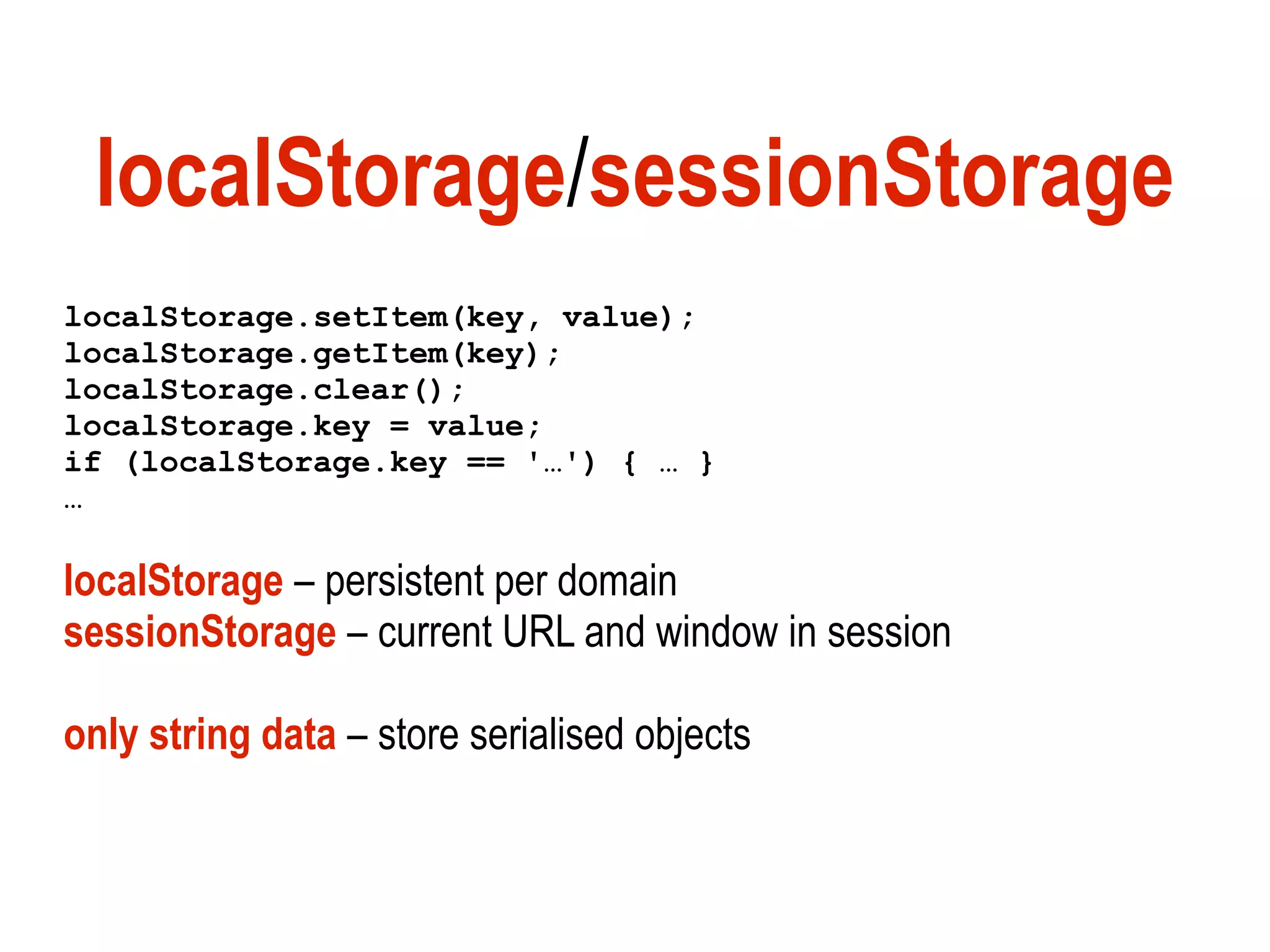 localStorage/sessionStorage

localStorage.setItem(key, value);
localStorage.getItem(key);
localStorage.clear();
localStorage.key = value;
if (localStorage.key == '…') { … }
…

localStorage – persistent per domain
sessionStorage – current URL and window in session

only string data – store serialised objects